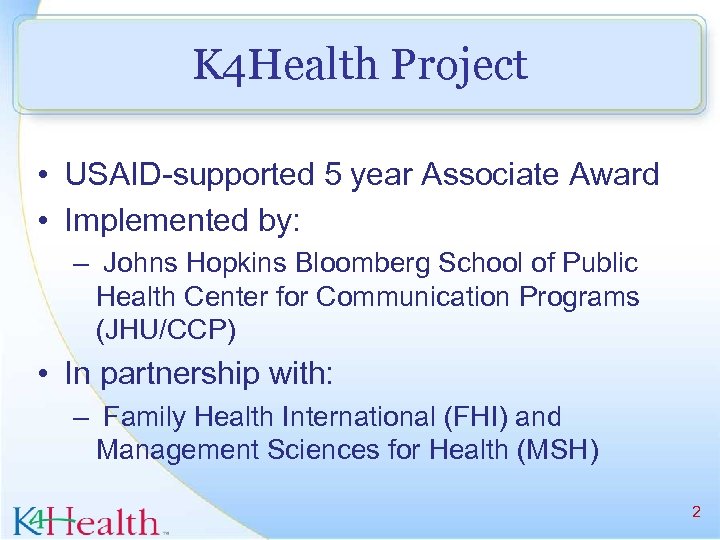 K4Health Project

• USAID-supported 5 year Associate Award
• Implemented by:
– Johns Hopkins Bloomberg School of Public Health Center for Communication Programs (JHU/CCP)
• In partnership with:
– Family Health International (FHI) and Management Sciences for Health (MSH)

K4Health™

2